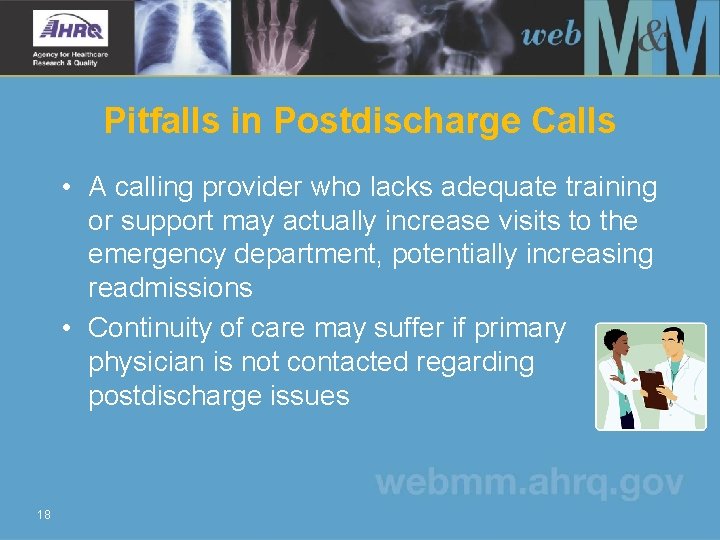 AHRQ
Agency for Healthcare Research & Quality

web M&M

Pitfalls in Postdischarge Calls

• A calling provider who lacks adequate training or support may actually increase visits to the emergency department, potentially increasing readmissions

• Continuity of care may suffer if primary physician is not contacted regarding postdischarge issues

webmm.ahrq.gov

18